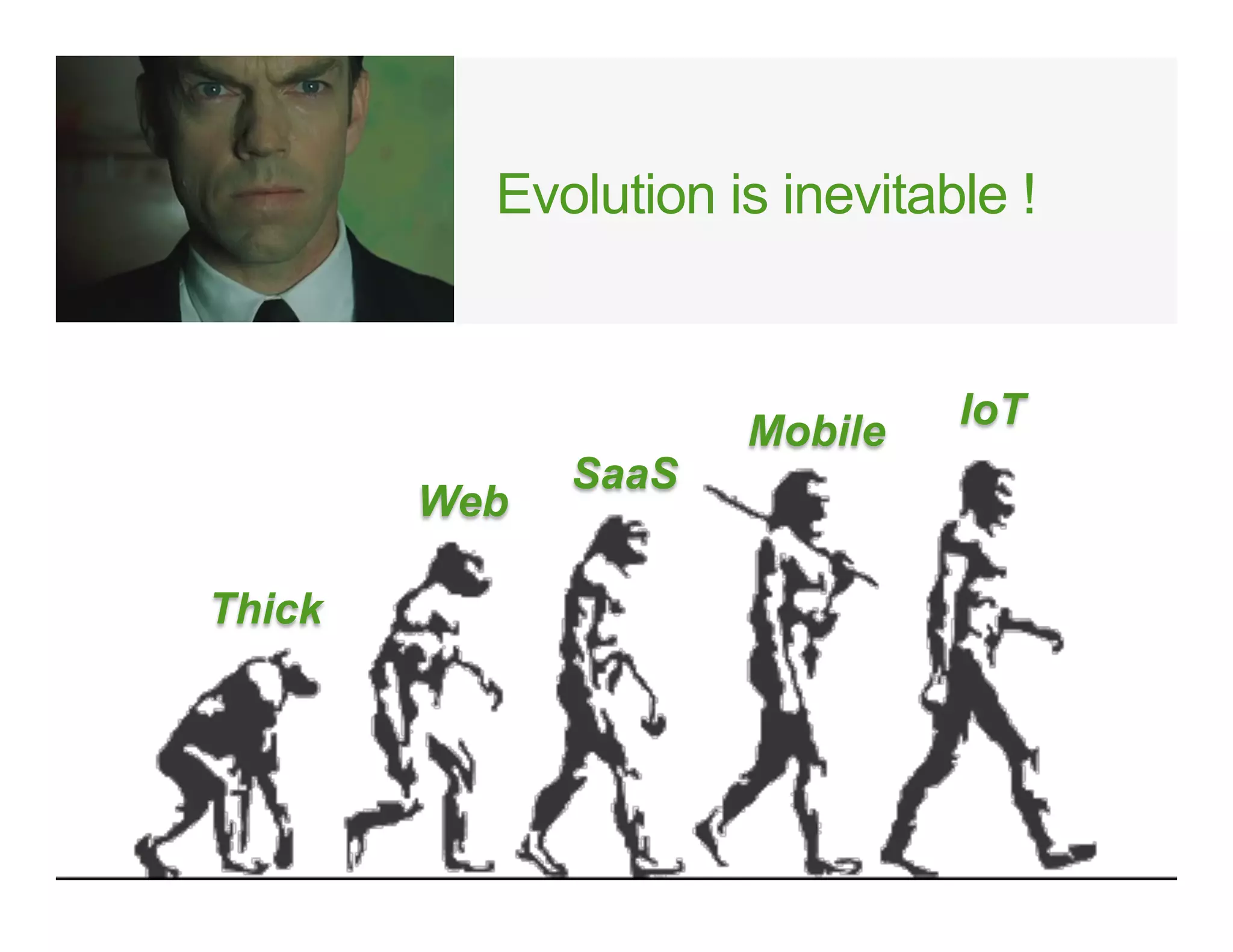 Evolution is inevitable !

Thick

Web

SaaS

Mobile

IoT